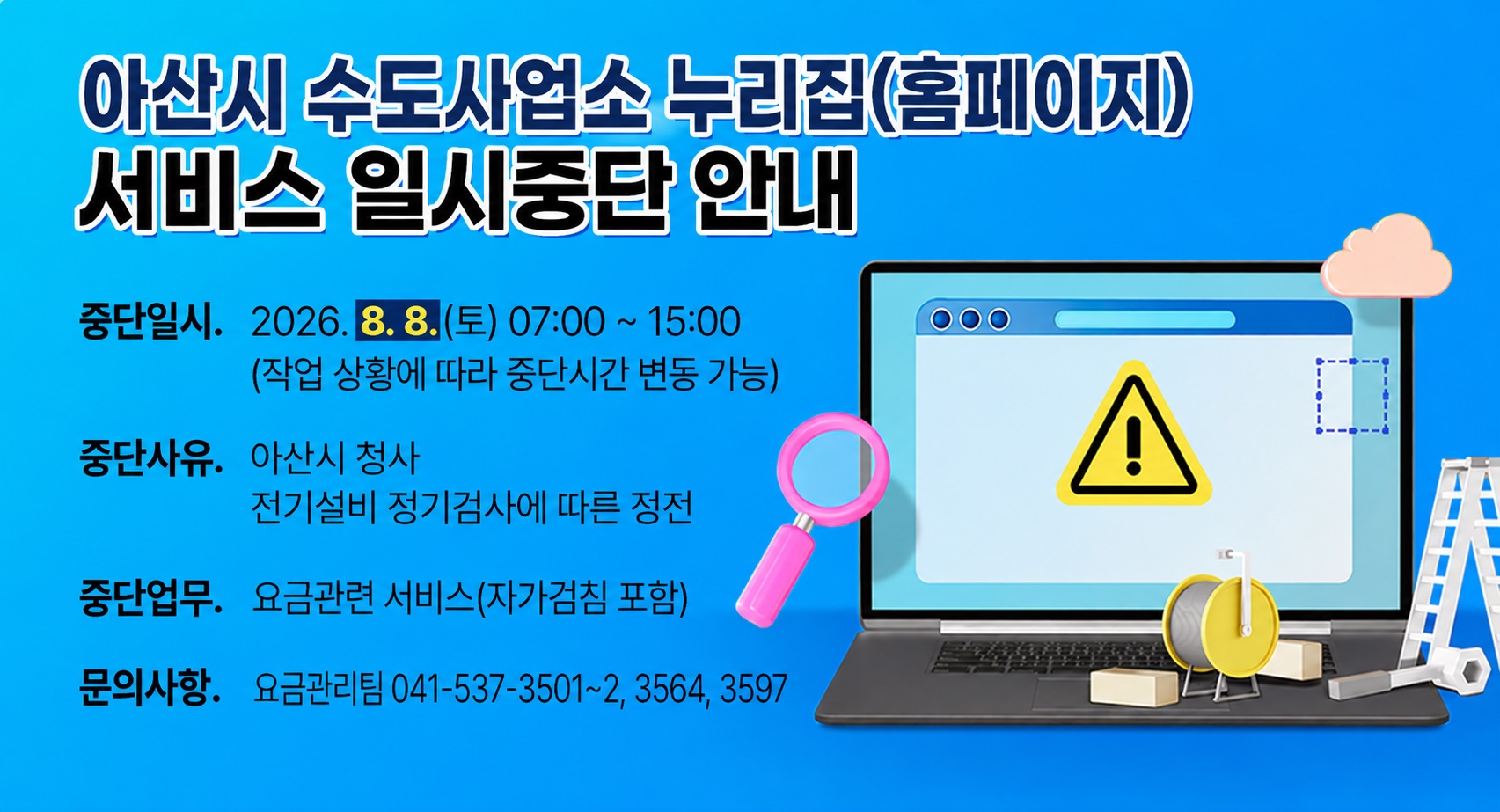 아산시 수도사업소 누리집(홈페이지)
서비스 일시중단 안내

중단일시. 2026. 8. 8.(토) 07:00 ~ 15:00
(작업 상황에 따라 중단시간 변동 가능)

중단사유. 아산시 청사
전기설비 정기검사에 따른 정전

중단업무. 요금관련 서비스(자가검침 포함)

문의사항. 요금관리팀 041-537-3501~2, 3564, 3597